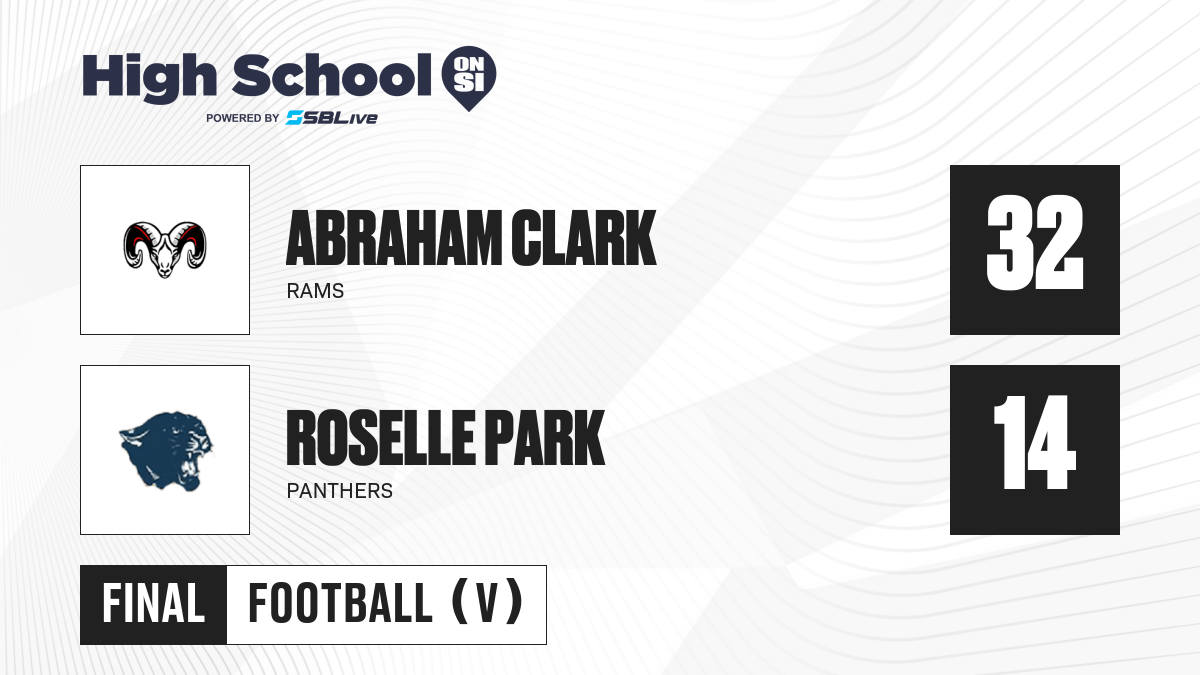 High School ON SI
POWERED BY SBLive

ABRAHAM CLARK
RAMS
32

ROSELLE PARK
PANTHERS
14

FINAL
FOOTBALL (V)